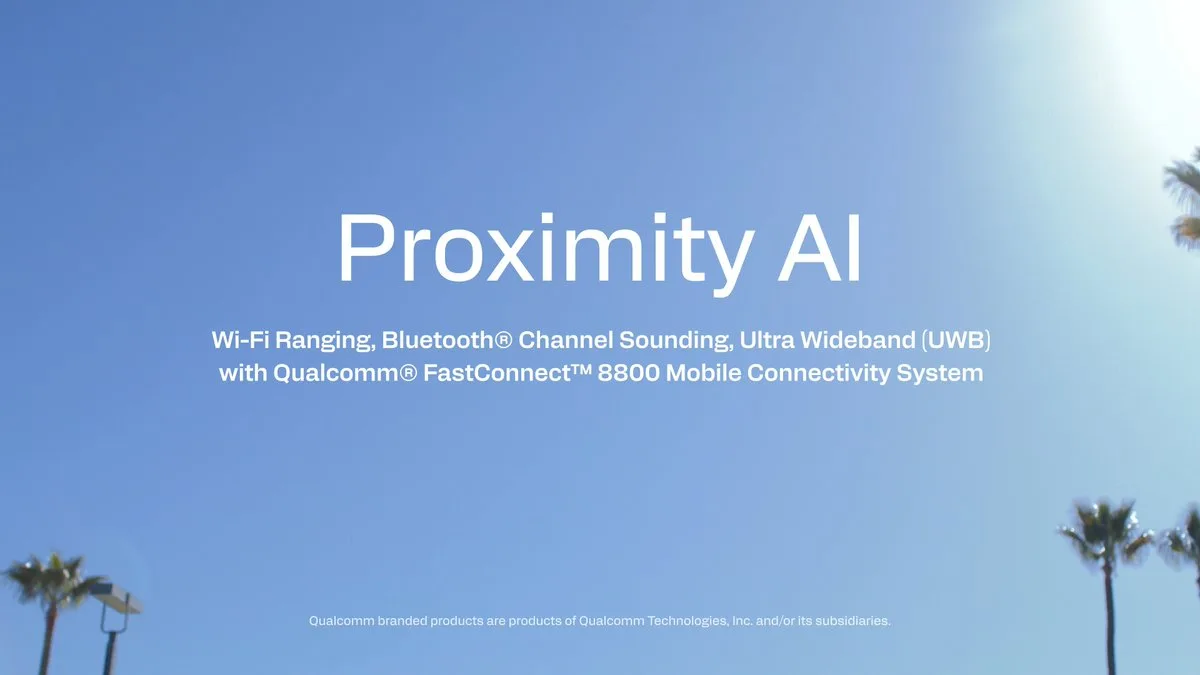 Proximity AI

Wi-Fi Ranging, Bluetooth® Channel Sounding, Ultra Wideband (UWB) with Qualcomm® FastConnect™ 8800 Mobile Connectivity System

Qualcomm branded products are products of Qualcomm Technologies, Inc. and/or its subsidiaries.